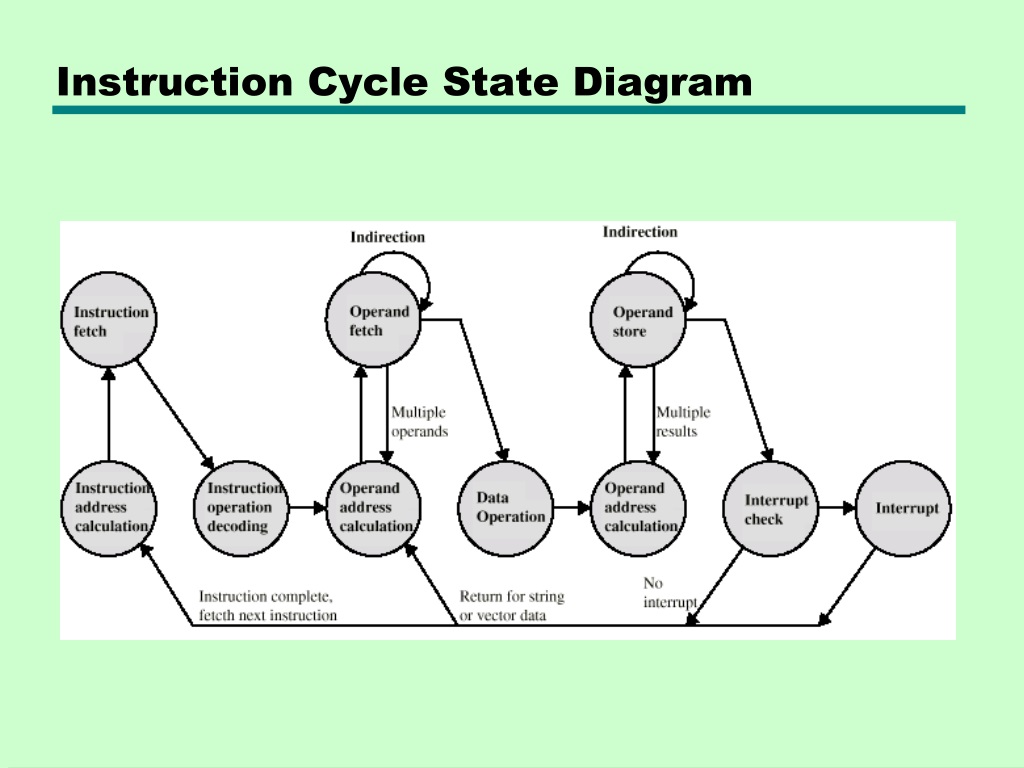 Instruction Cycle State Diagram

Indirection

Indirection

Instruction fetch

Operand fetch

Operand store

Multiple operands

Multiple results

Instruction address calculation

Instruction operation decoding

Operand address calculation

Data Operation

Operand address calculation

Interrupt check

Interrupt

Instruction complete, fetch next instruction

Return for string or vector data

No interrupt